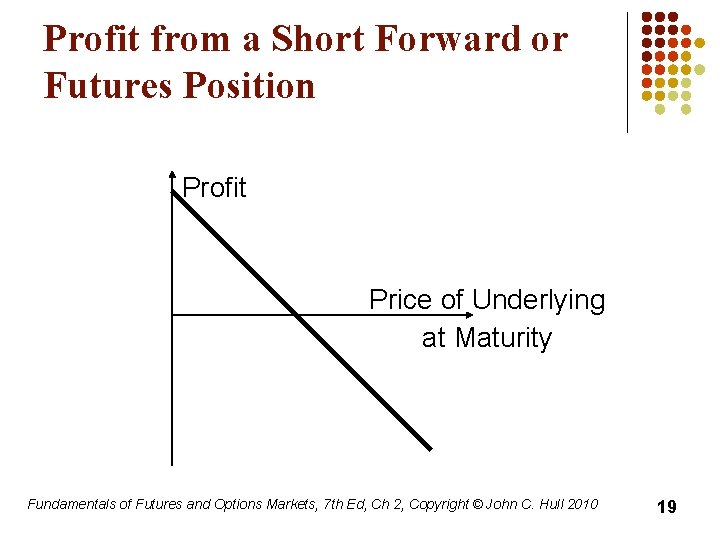 Profit from a Short Forward or Futures Position

Profit

Price of Underlying at Maturity

Fundamentals of Futures and Options Markets, 7th Ed, Ch 2, Copyright © John C. Hull 2010

19